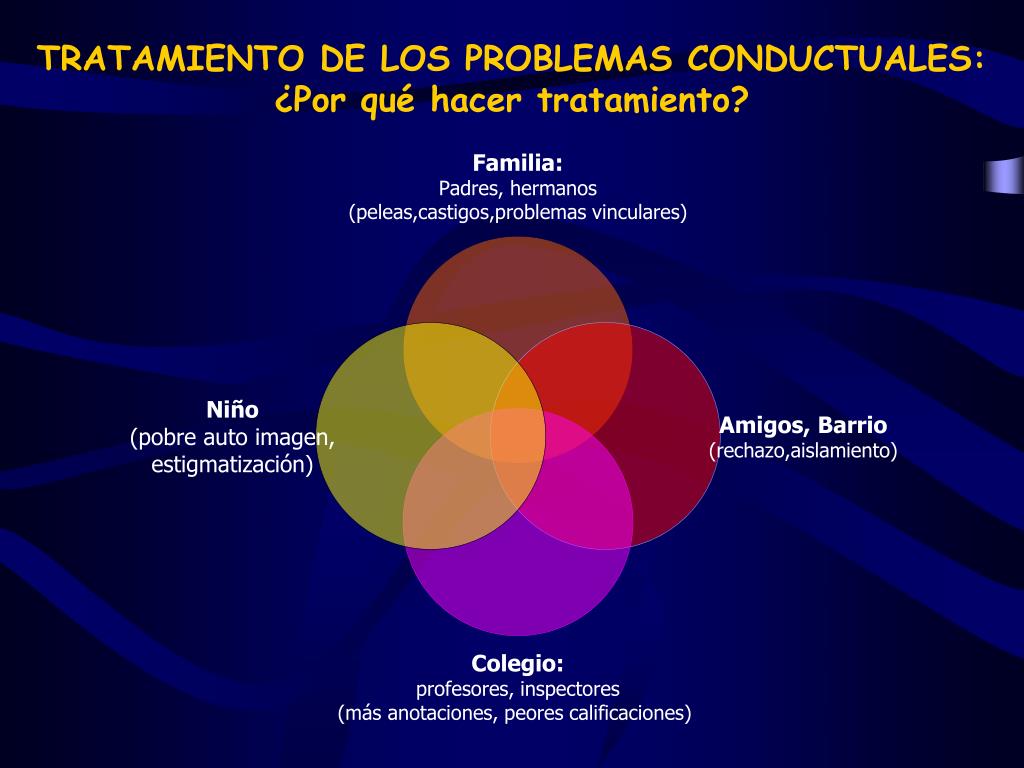 TRATAMIENTO DE LOS PROBLEMAS CONDUCTUALES:
¿Por qué hacer tratamiento?

Familia:
Padres, hermanos
(peleas,castigos,problemas vinculares)

Niño
(pobre auto imagen, estigmatización)

Amigos, Barrio
(rechazo,aislamiento)

Colegio:
profesores, inspectores
(más anotaciones, peores calificaciones)